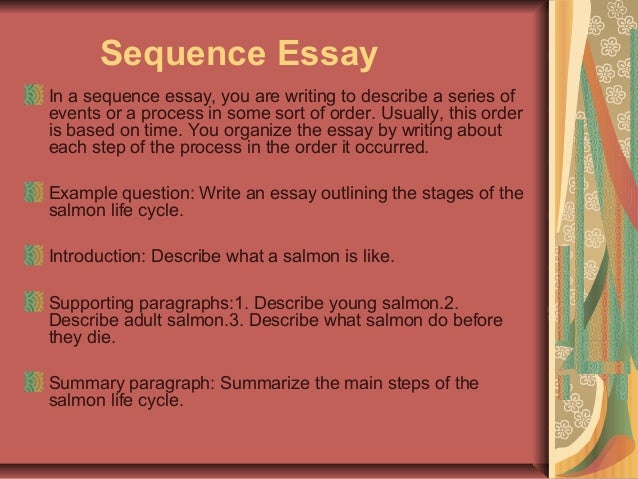 Sequence Essay

In a sequence essay, you are writing to describe a series of events or a process in some sort of order. Usually, this order is based on time. You organize the essay by writing about each step of the process in the order it occurred.

Example question: Write an essay outlining the stages of the salmon life cycle.

Introduction: Describe what a salmon is like.

Supporting paragraphs:1. Describe young salmon.2. Describe adult salmon.3. Describe what salmon do before they die.

Summary paragraph: Summarize the main steps of the salmon life cycle.